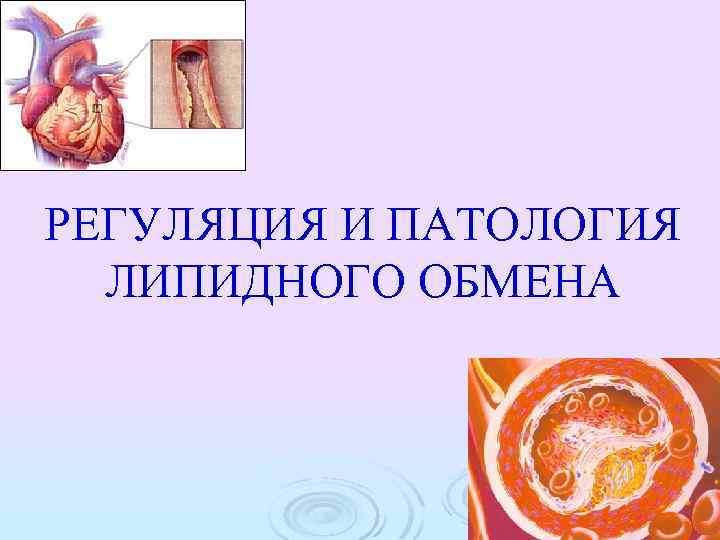 РЕГУЛЯЦИЯ И ПАТОЛОГИЯ ЛИПИДНОГО ОБМЕНА